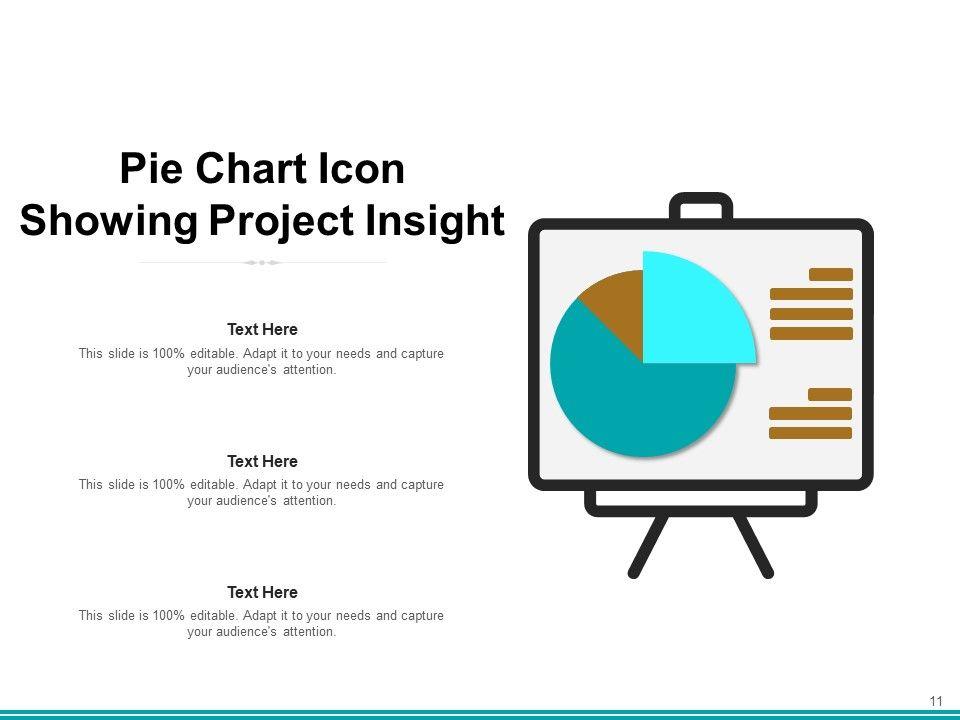 Pie Chart Icon Showing Project Insight

Text Here

This slide is 100% editable. Adapt it to your needs and capture your audience's attention.

Text Here

This slide is 100% editable. Adapt it to your needs and capture your audience's attention.

Text Here

This slide is 100% editable. Adapt it to your needs and capture your audience's attention.

11